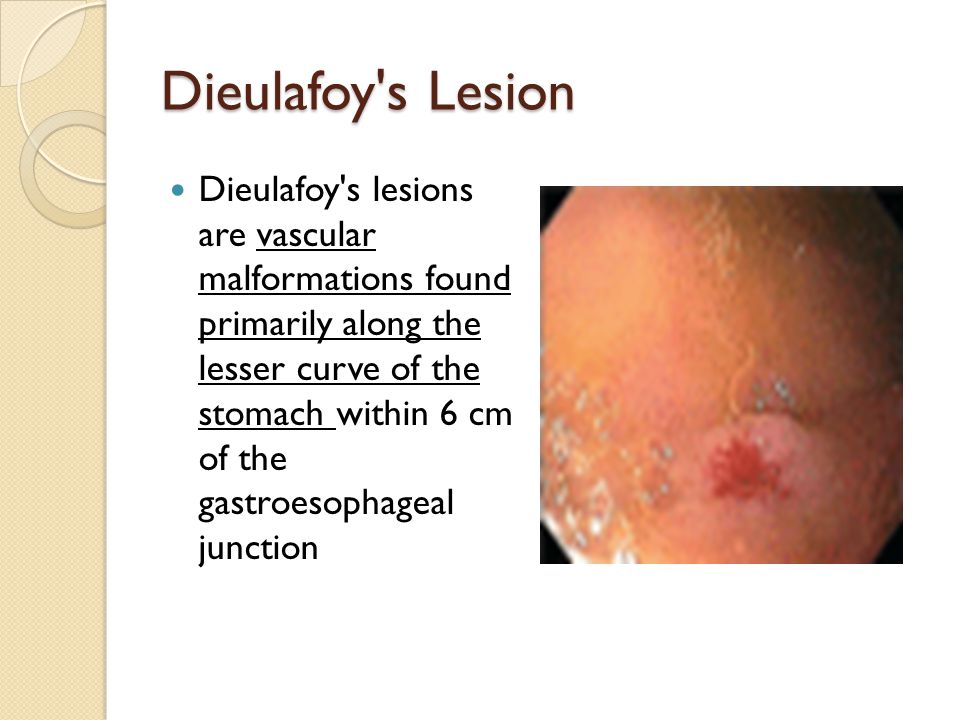 Dieulafoy's Lesion

Dieulafoy's lesions are vascular malformations found primarily along the lesser curve of the stomach within 6 cm of the gastroesophageal junction